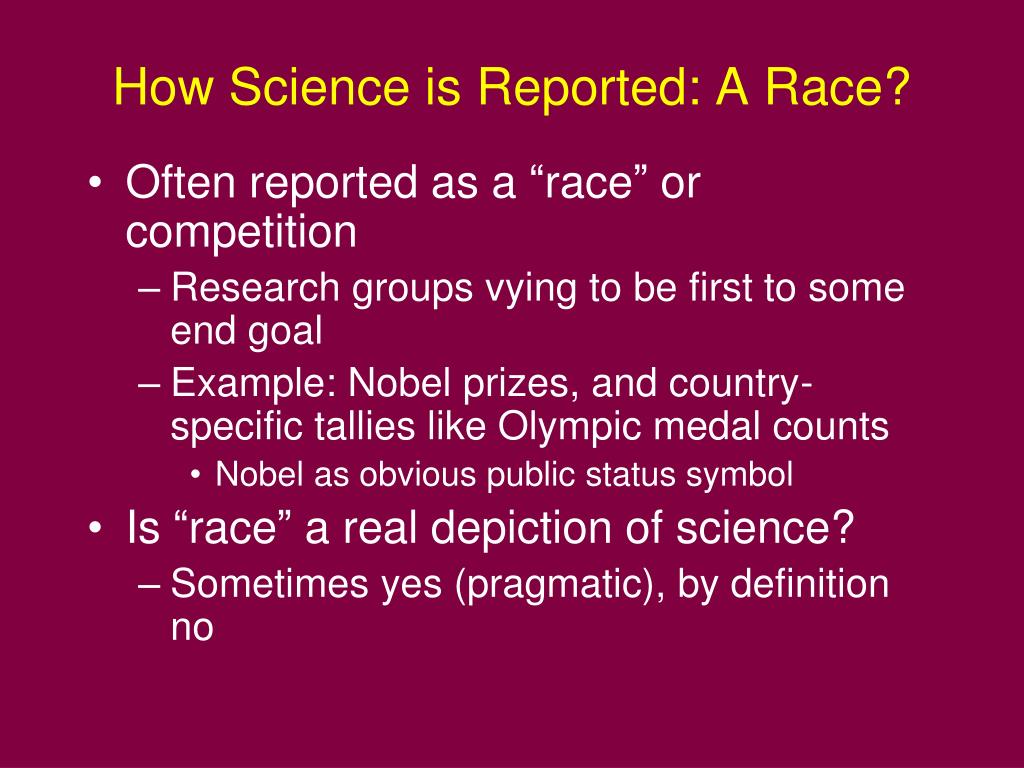 How Science is Reported: A Race?

• Often reported as a “race” or competition
– Research groups vying to be first to some end goal
– Example: Nobel prizes, and country-specific tallies like Olympic medal counts
• Nobel as obvious public status symbol
• Is “race” a real depiction of science?
– Sometimes yes (pragmatic), by definition no